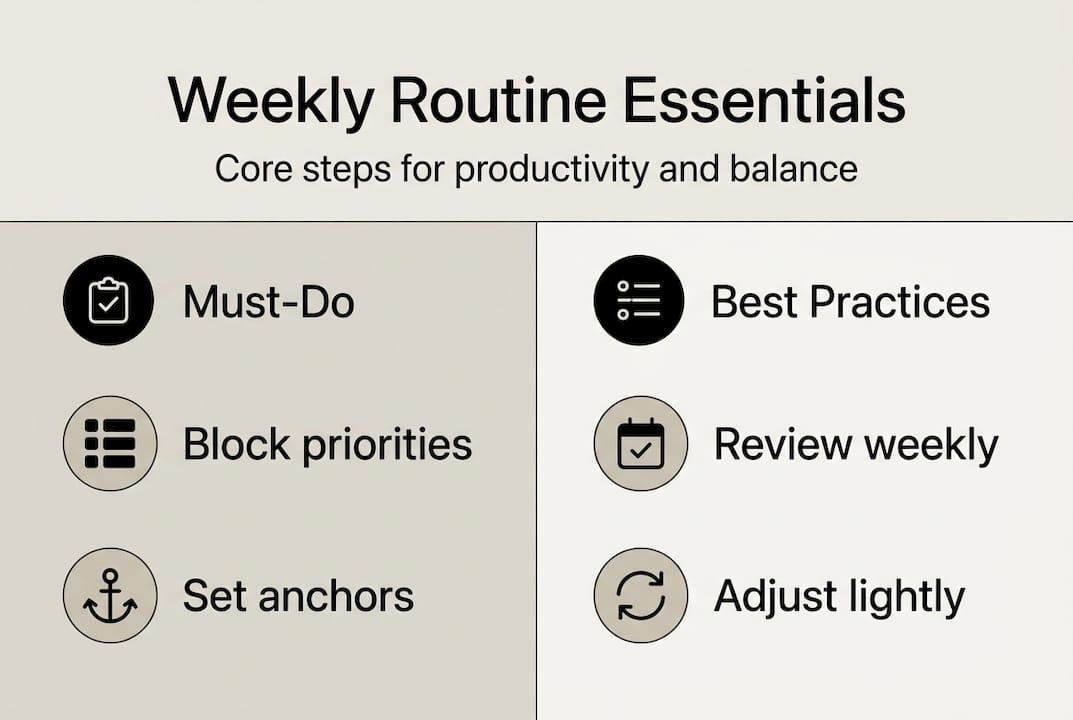 Weekly Routine Essentials

Core steps for productivity and balance

Must-Do

Block priorities

Set anchors

Best Practices

Review weekly

Adjust lightly